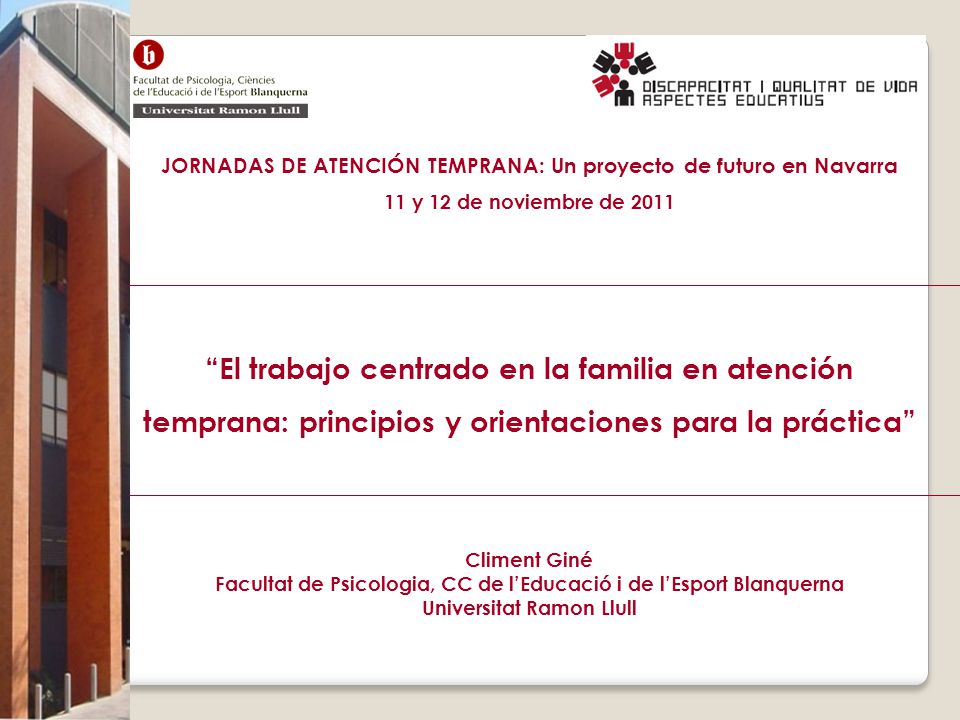 b
Facultat de Psicologia, Ciències de l'Educació i de l'Esport Blanquerna
Universitat Ramon Llull

DISCAPACITAT I QUALITAT DE VIDA
ASPECTES EDUCATIUS

JORNADAS DE ATENCIÓN TEMPRANA: Un proyecto de futuro en Navarra
11 y 12 de noviembre de 2011

"El trabajo centrado en la familia en atención temprana: principios y orientaciones para la práctica"

Climent Giné
Facultat de Psicologia, CC de l'Educació i de l'Esport Blanquerna
Universitat Ramon Llull